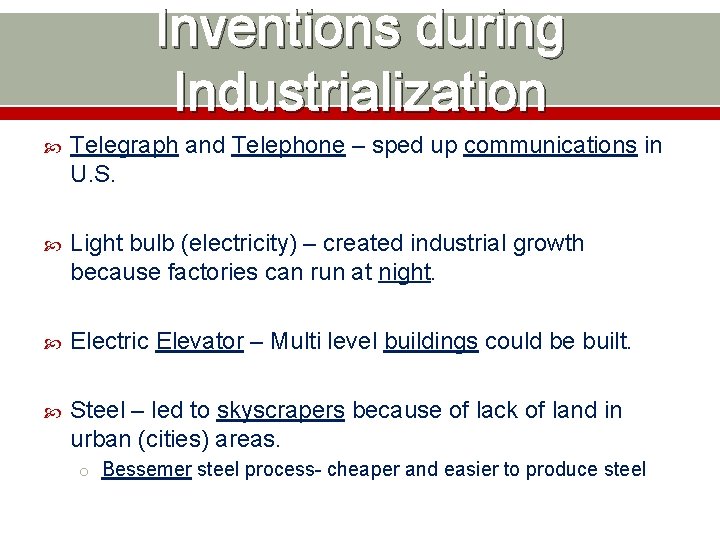 Inventions during Industrialization

Telegraph and Telephone – sped up communications in U.S.

Light bulb (electricity) – created industrial growth because factories can run at night.

Electric Elevator – Multi level buildings could be built.

Steel – led to skyscrapers because of lack of land in urban (cities) areas.

Bessemer steel process- cheaper and easier to produce steel